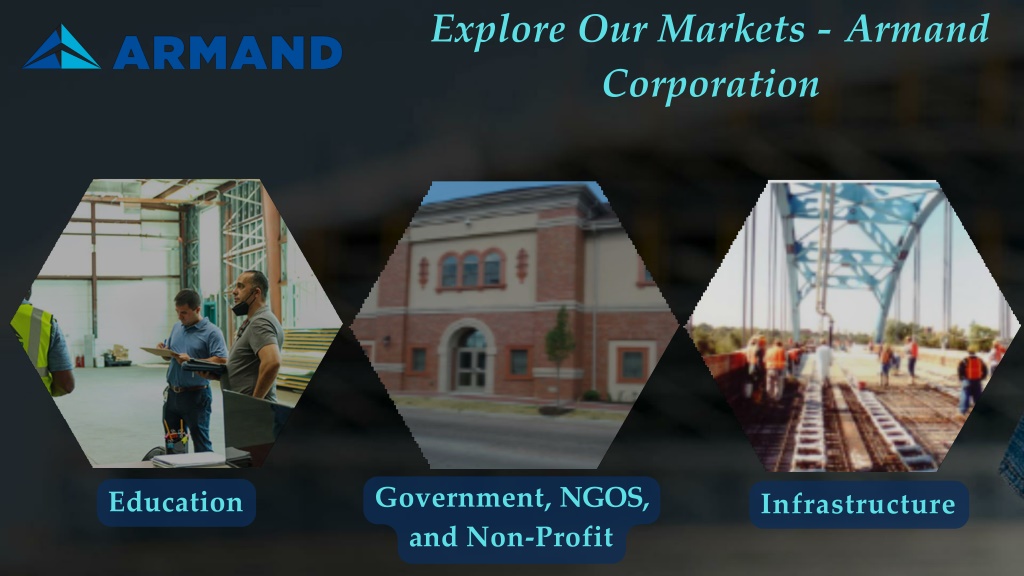 ARMAND

Explore Our Markets - Armand Corporation

Education

Government, NGOS, and Non-Profit

Infrastructure